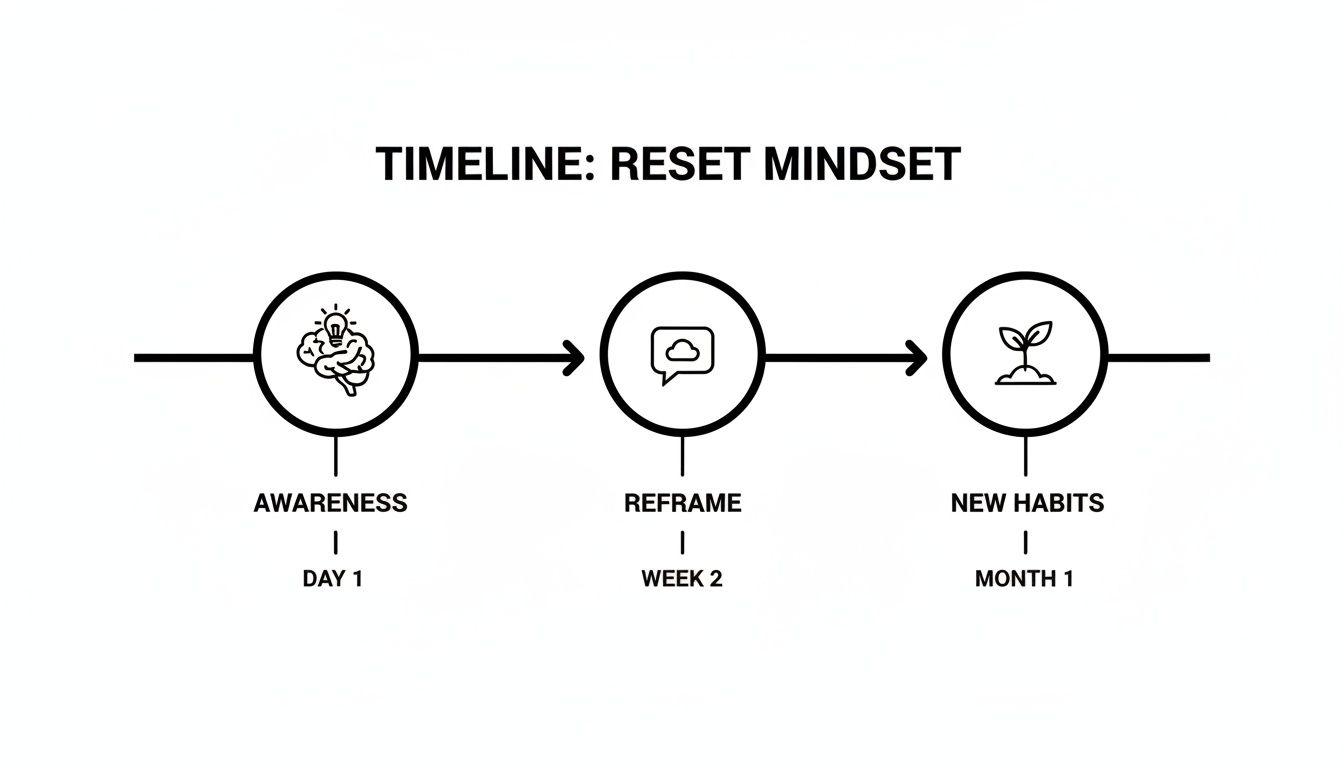 TIMELINE: RESET MINDSET

AWARENESS
DAY 1

REFRAME
WEEK 2

NEW HABITS
MONTH 1